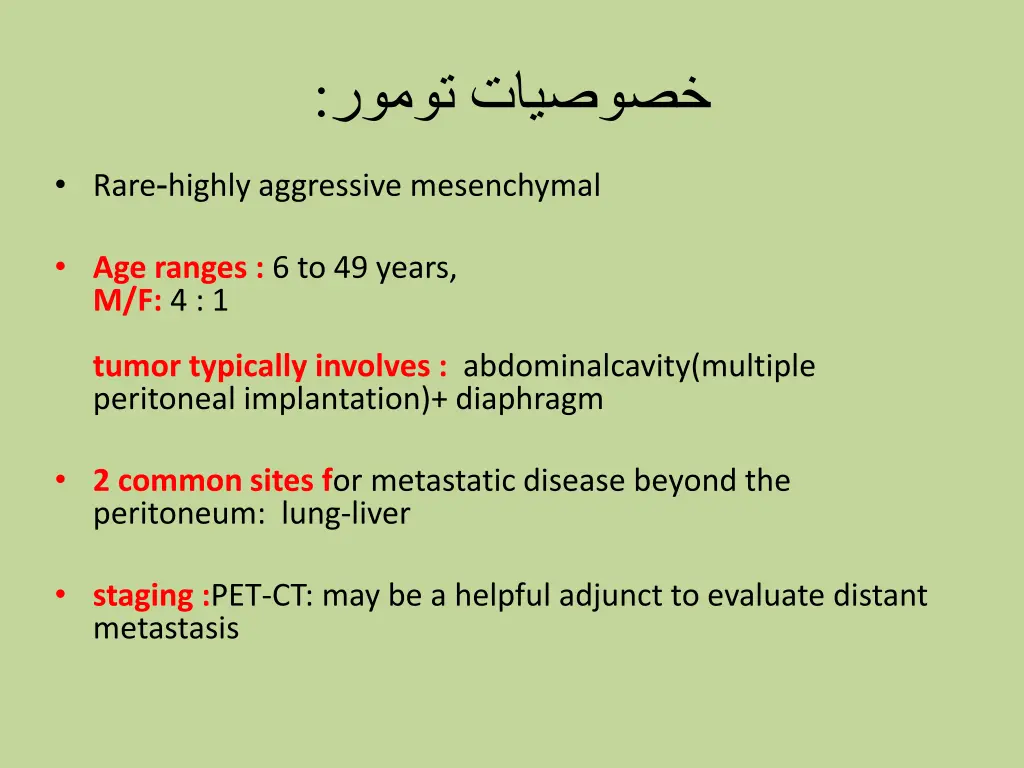 خصوصیات تومور:

• Rare-highly aggressive mesenchymal

• Age ranges : 6 to 49 years, M/F: 4 : 1

tumor typically involves : abdominalcavity(multiple peritoneal implantation)+ diaphragm

• 2 common sites for metastatic disease beyond the peritoneum: lung-liver

• staging :PET-CT: may be a helpful adjunct to evaluate distant metastasis